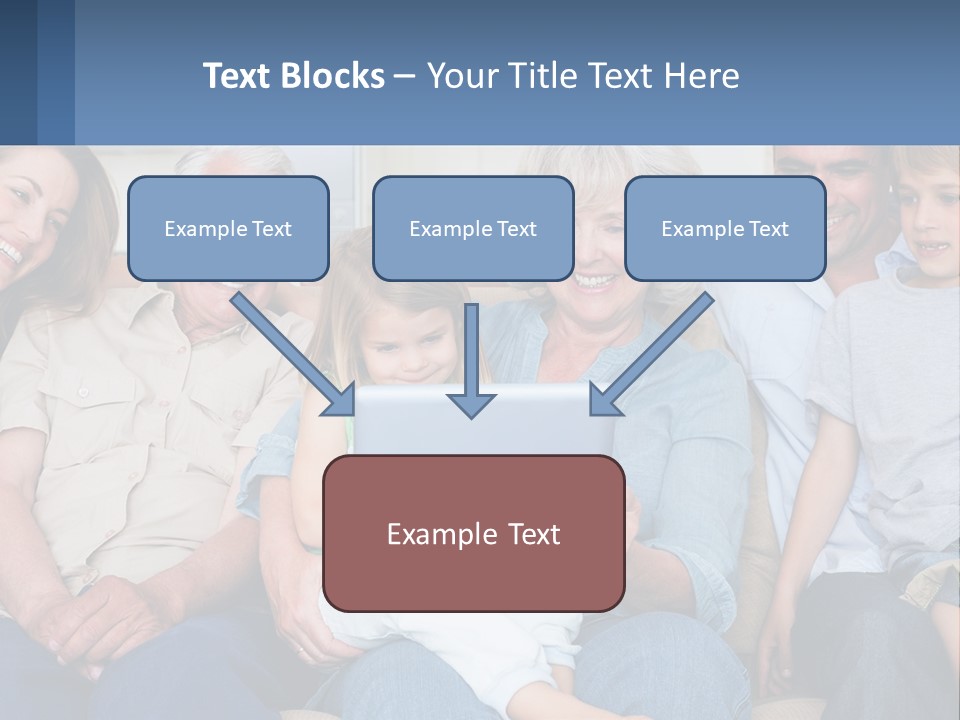 Text Blocks – Your Title Text Here

Example Text

Example Text

Example Text

Example Text